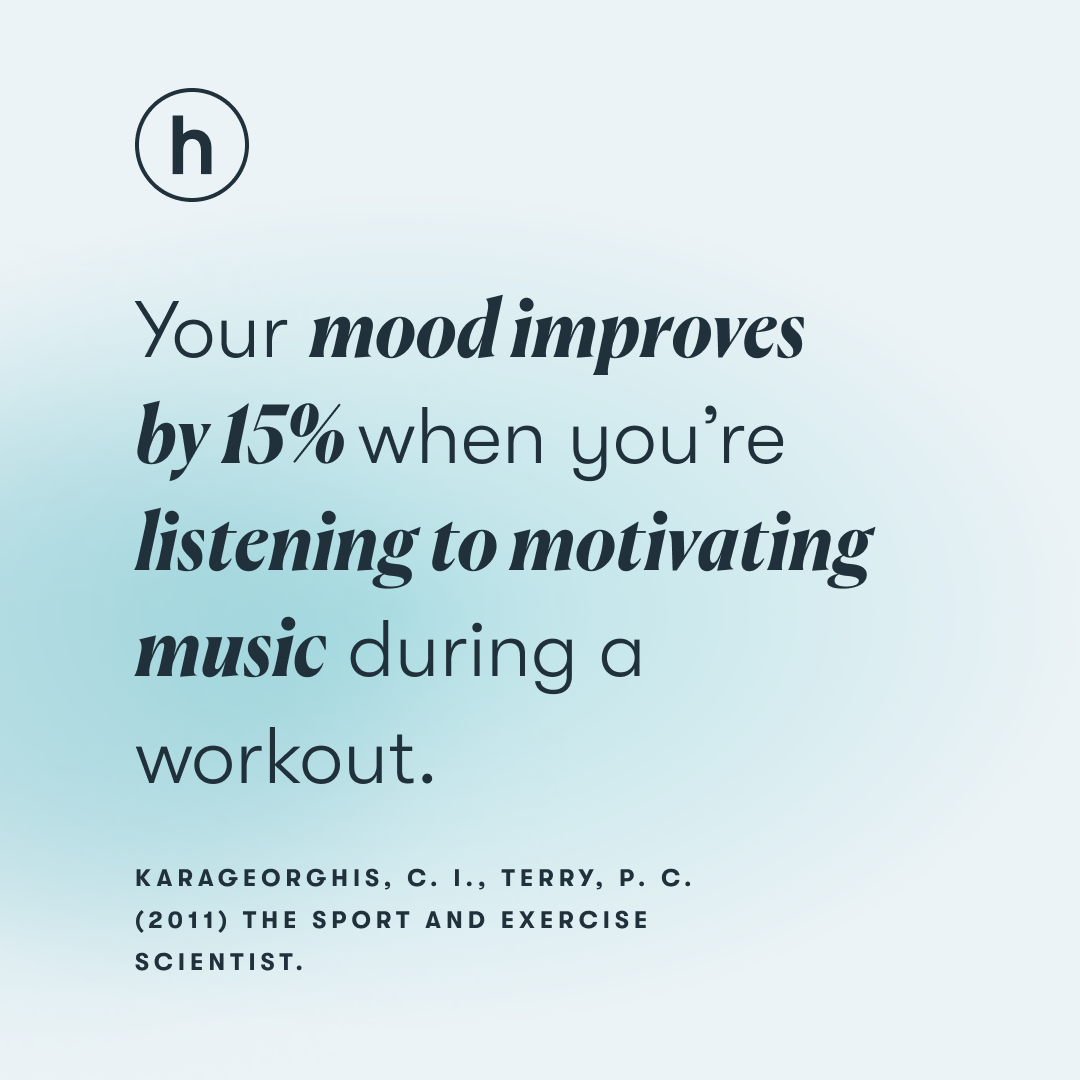 h

Your mood improves by 15% when you're listening to motivating music during a workout.

KARAGEORGHIS, C. I., TERRY, P. C. (2011) THE SPORT AND EXERCISE SCIENTIST.